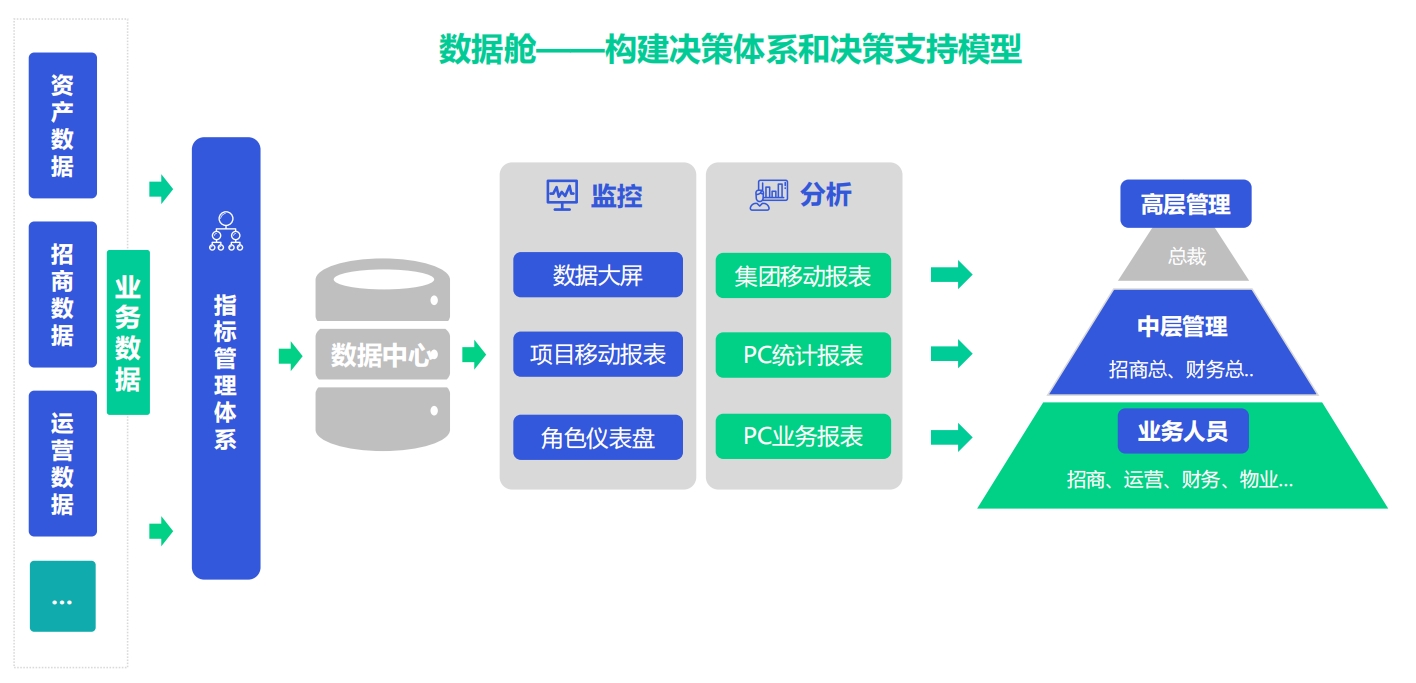 数据舱——构建决策体系和决策支持模型

资产数据

招商数据

运营数据

...

业务数据

指标管理体系

数据中心

监控

数据大屏

项目移动报表

角色仪表盘

分析

集团移动报表

PC统计报表

PC业务报表

高层管理

总裁

中层管理

招商总、财务总..

业务人员

招商、运营、财务、物业...